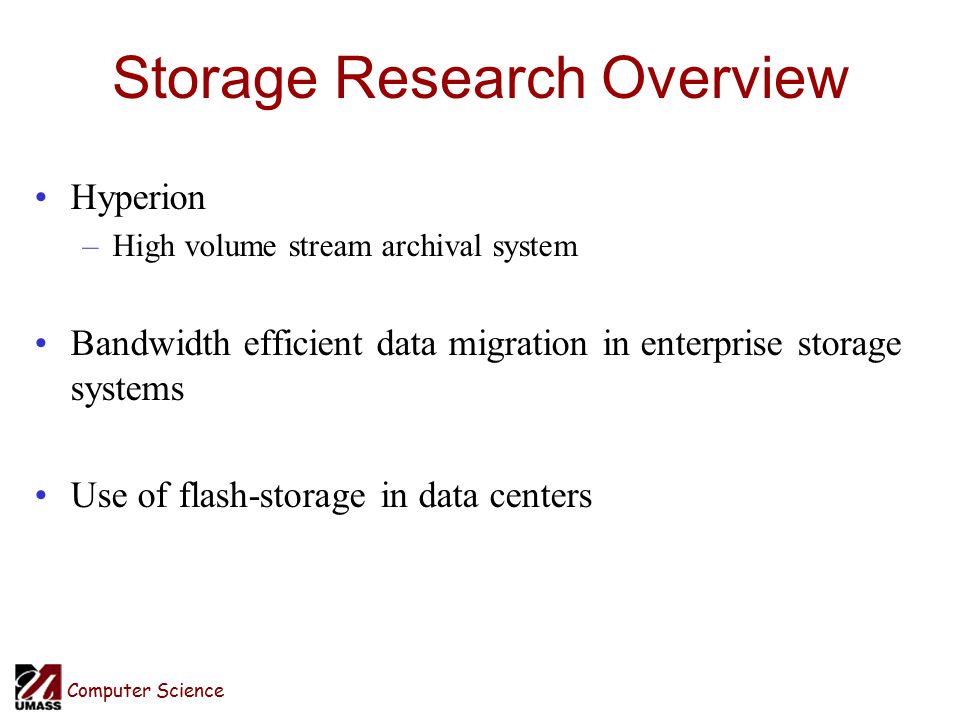 Storage Research Overview

• Hyperion
– High volume stream archival system

• Bandwidth efficient data migration in enterprise storage systems

• Use of flash-storage in data centers

UMASS
Computer Science